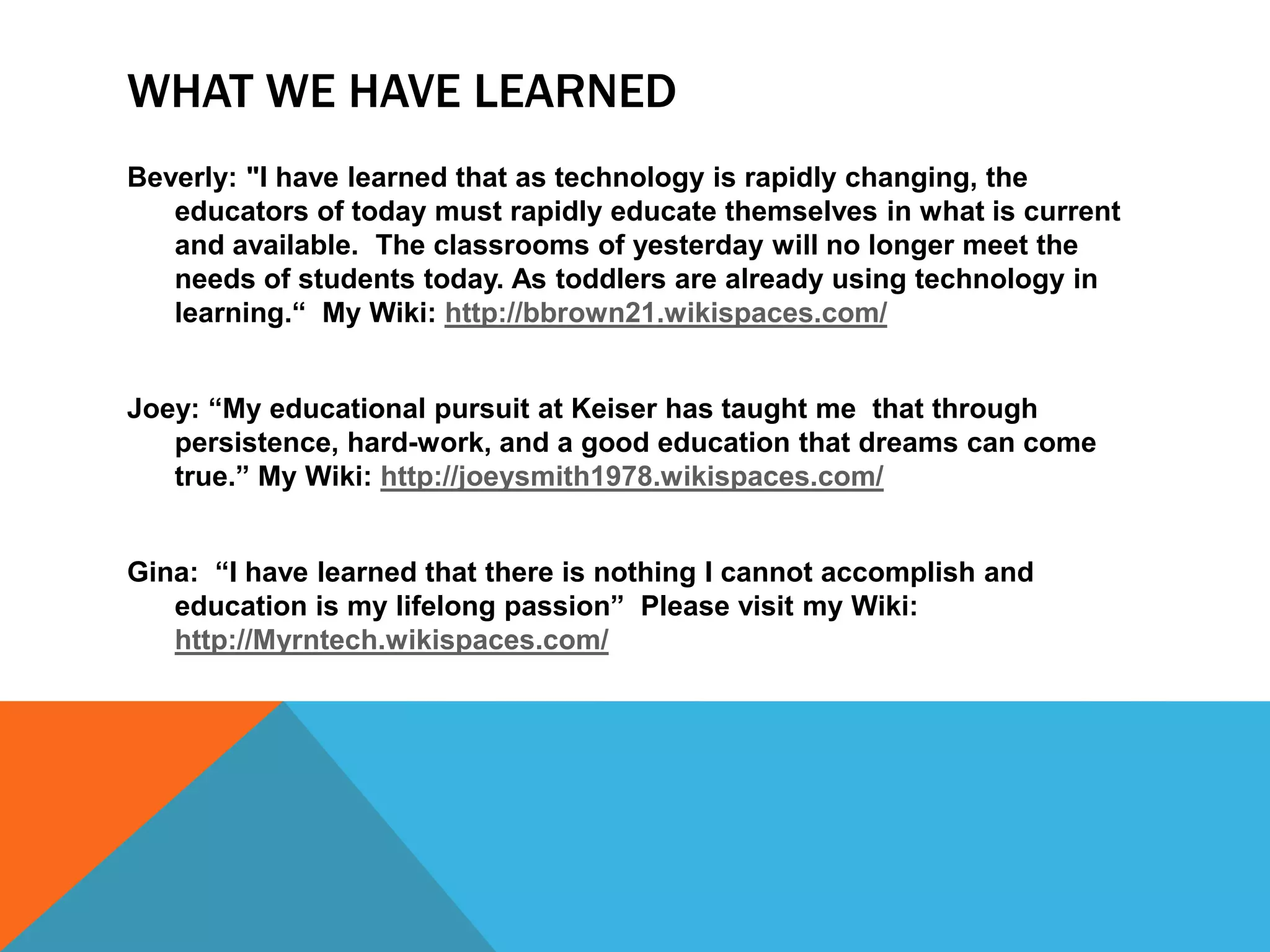 WHAT WE HAVE LEARNED

Beverly: "I have learned that as technology is rapidly changing, the educators of today must rapidly educate themselves in what is current and available. The classrooms of yesterday will no longer meet the needs of students today. As toddlers are already using technology in learning.“ My Wiki: http://bbrown21.wikispaces.com/

Joey: “My educational pursuit at Keiser has taught me that through persistence, hard-work, and a good education that dreams can come true.” My Wiki: http://joeysmith1978.wikispaces.com/

Gina: “I have learned that there is nothing I cannot accomplish and education is my lifelong passion” Please visit my Wiki: http://Myrntech.wikispaces.com/